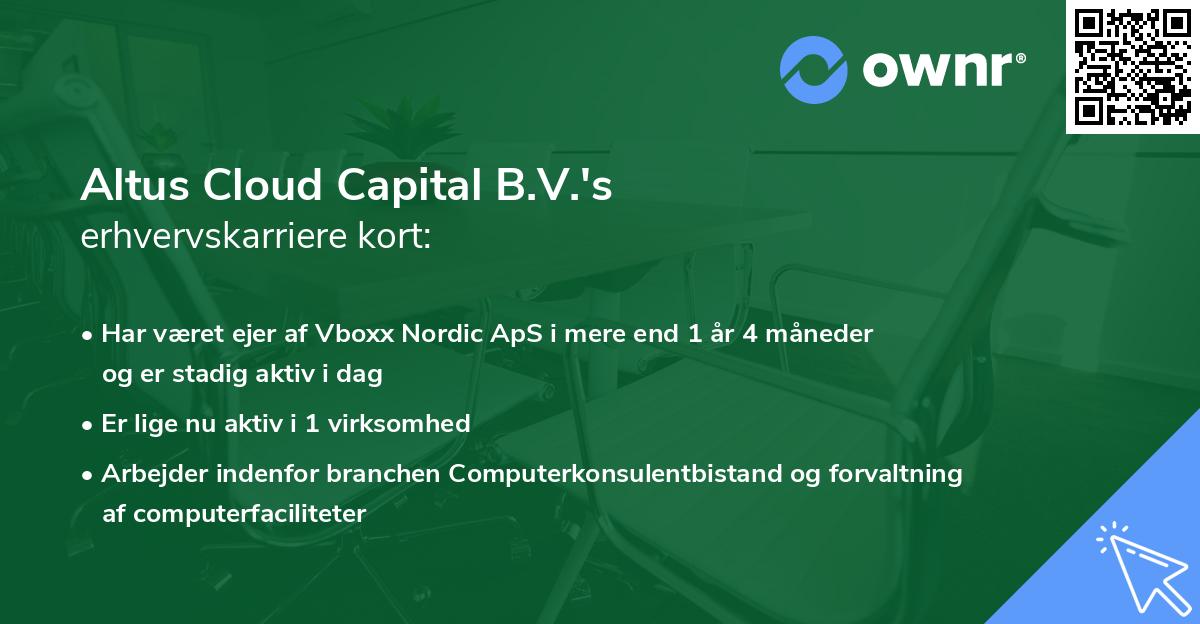 ownr®

Altus Cloud Capital B.V.'s
erhvervskarriere kort:

• Har været ejer af Vboxx Nordic ApS i mere end 1 år 4 måneder og er stadig aktiv i dag
• Er lige nu aktiv i 1 virksomhed
• Arbejder indenfor branchen Computerkonsulentbistand og forvaltning af computerfaciliteter